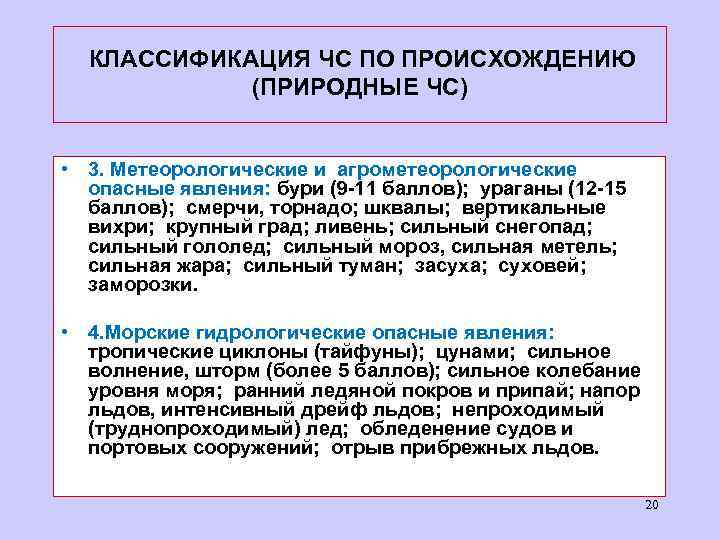 КЛАССИФИКАЦИЯ ЧС ПО ПРОИСХОЖДЕНИЮ (ПРИРОДНЫЕ ЧС)

• 3. Метеорологические и агрометеорологические опасные явления: бури (9-11 баллов); ураганы (12-15 баллов); смерчи, торнадо; шквалы; вертикальные вихри; крупный град; ливень; сильный снегопад; сильный гололед; сильный мороз, сильная метель; сильная жара; сильный туман; засуха; суховей; заморозки.

• 4.Морские гидрологические опасные явления: тропические циклоны (тайфуны); цунами; сильное волнение, шторм (более 5 баллов); сильное колебание уровня моря; ранний ледяной покров и припай; напор льдов, интенсивный дрейф льдов; непроходимый (труднопроходимый) лед; обледенение судов и портовых сооружений; отрыв прибрежных льдов.

20